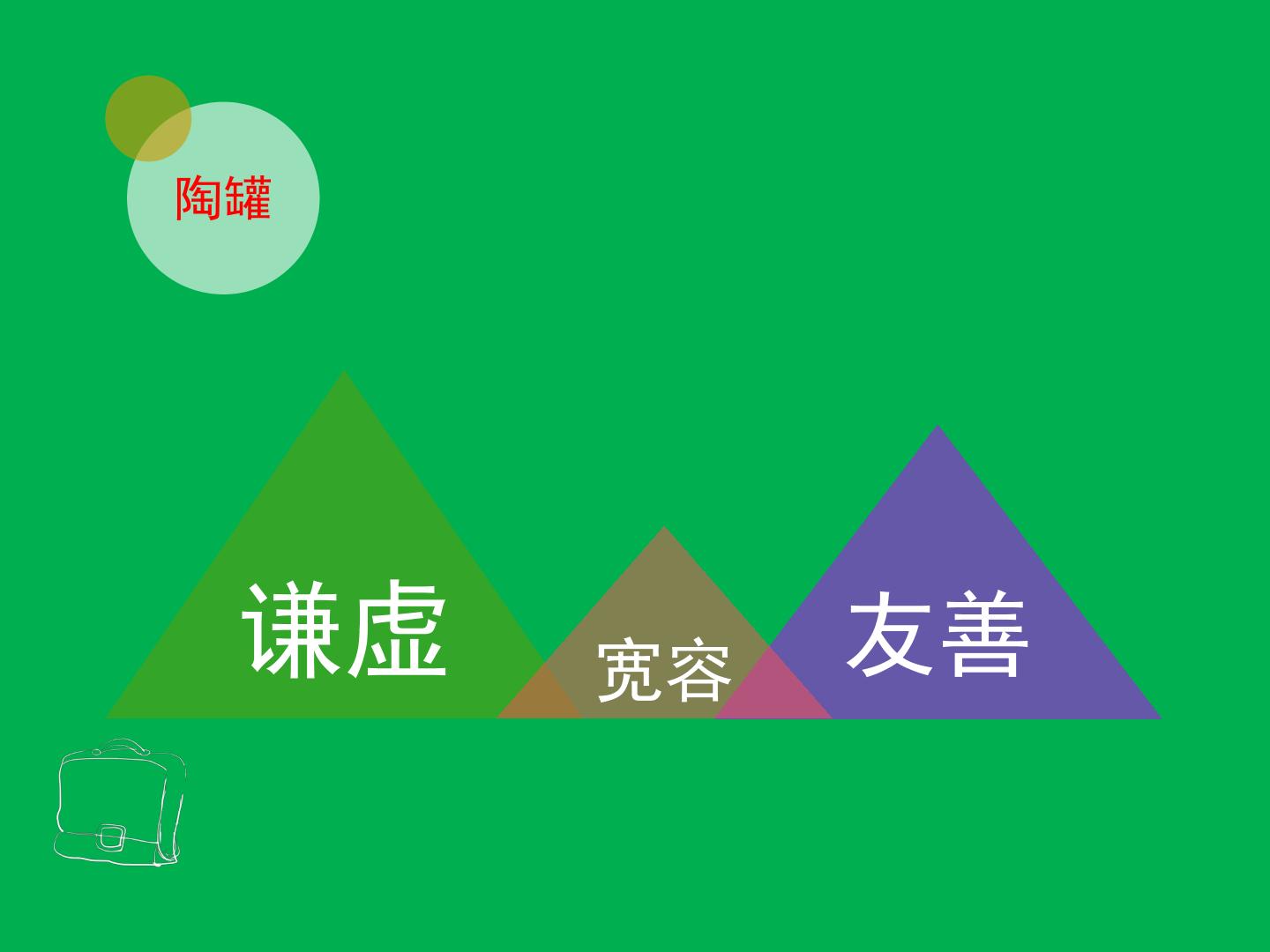 陶罐

谦虚

宽容

友善